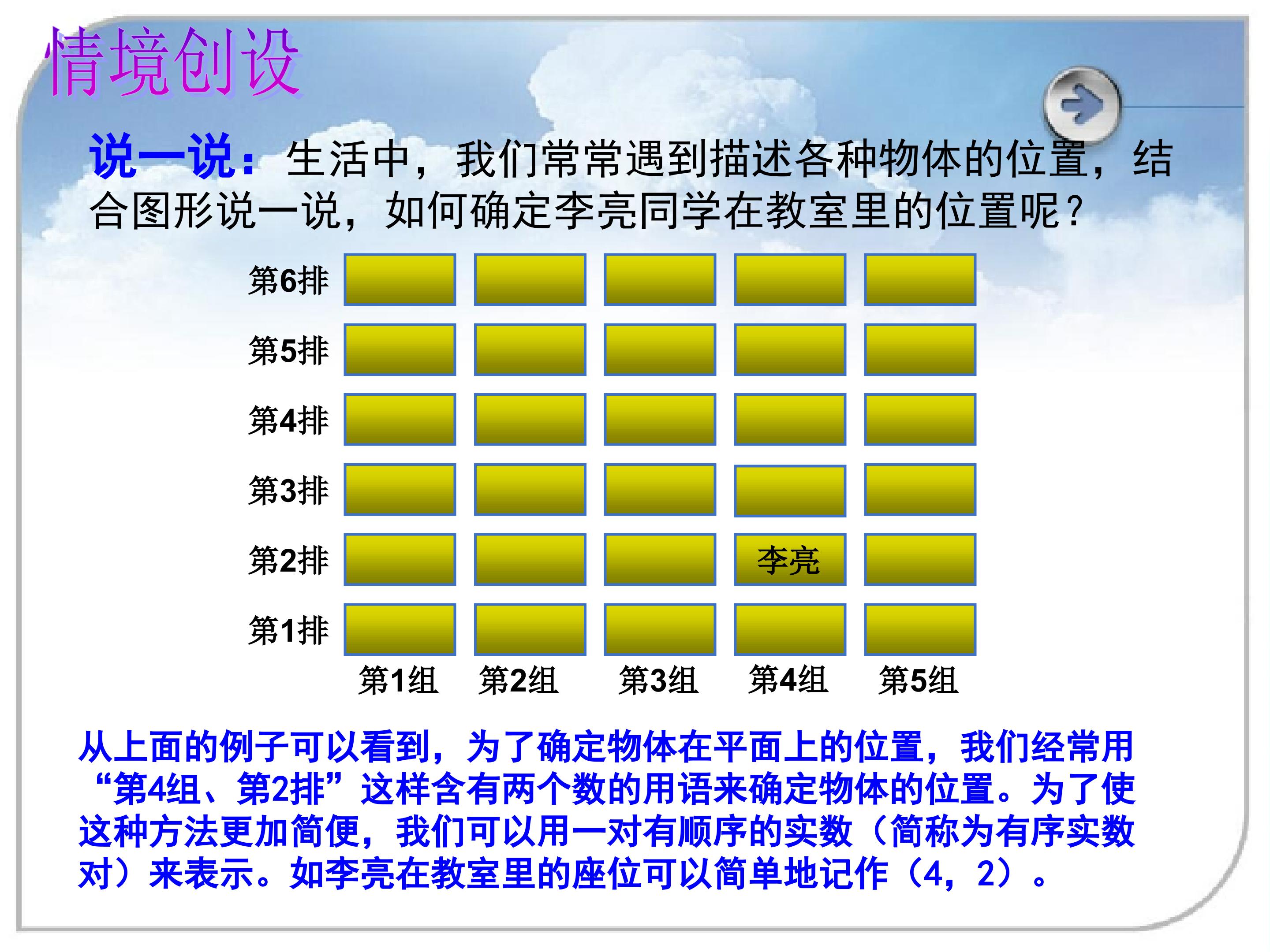 情境创设

说一说：生活中，我们常常遇到描述各种物体的位置，结合图形说一说，如何确定李亮同学在教室里的位置呢？

第6排
第5排
第4排
第3排
第2排 李亮
第1排
第1组 第2组 第3组 第4组 第5组

从上面的例子可以看到，为了确定物体在平面上的位置，我们经常用“第4组、第2排”这样含有两个数的用语来确定物体的位置。为了使这种方法更加简便，我们可以用一对有顺序的实数（简称为有序实数对）来表示。如李亮在教室里的座位可以简单地记作（4，2）。